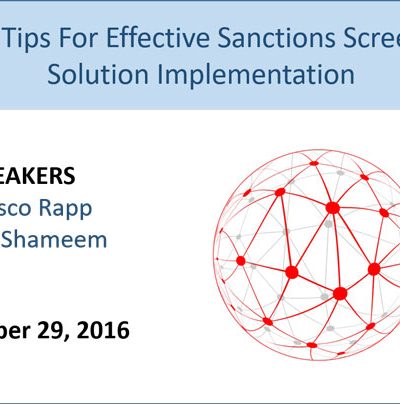 Tips For Effective Sanctions Scree
Solution Implementation

EAKERS
sco Rapp
Shameem

ber 29, 2016